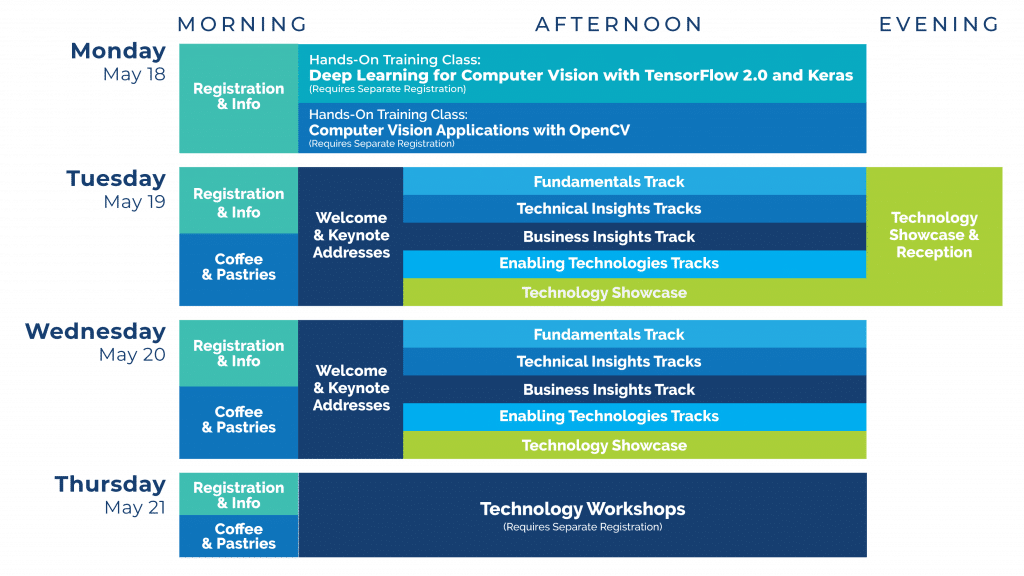 MORNING AFTERNOON EVENING

Monday
May 18

Registration & Info

Hands-On Training Class:
Deep Learning for Computer Vision with TensorFlow 2.0 and Keras
(Requires Separate Registration)

Hands-On Training Class:
Computer Vision Applications with OpenCV
(Requires Separate Registration)

Tuesday
May 19

Registration & Info

Coffee & Pastries

Welcome & Keynote Addresses

Fundamentals Track

Technical Insights Tracks

Business Insights Track

Enabling Technologies Tracks

Technology Showcase

Technology Showcase & Reception

Wednesday
May 20

Registration & Info

Coffee & Pastries

Welcome & Keynote Addresses

Fundamentals Track

Technical Insights Tracks

Business Insights Track

Enabling Technologies Tracks

Technology Showcase

Thursday
May 21

Registration & Info

Coffee & Pastries

Technology Workshops
(Requires Separate Registration)